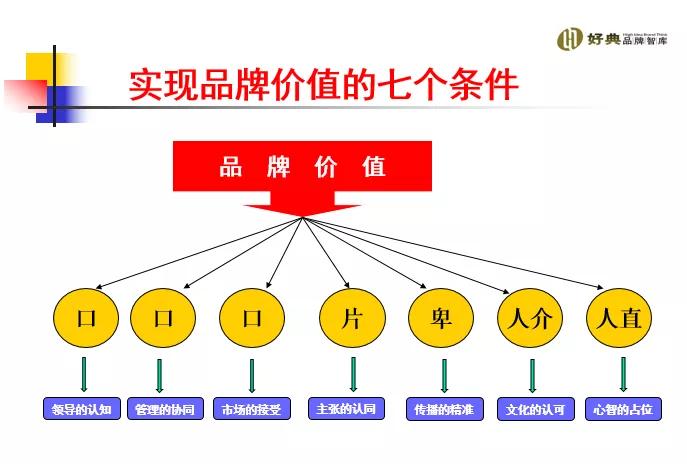 好典 品牌智库 High Idea Brand Think

实现品牌价值的七个条件

品 牌 价 值

口

口

口

片

卑

人介

人直

领导的认知

管理的协同

市场的接受

主张的认同

传播的精准

文化的认可

心智的占位